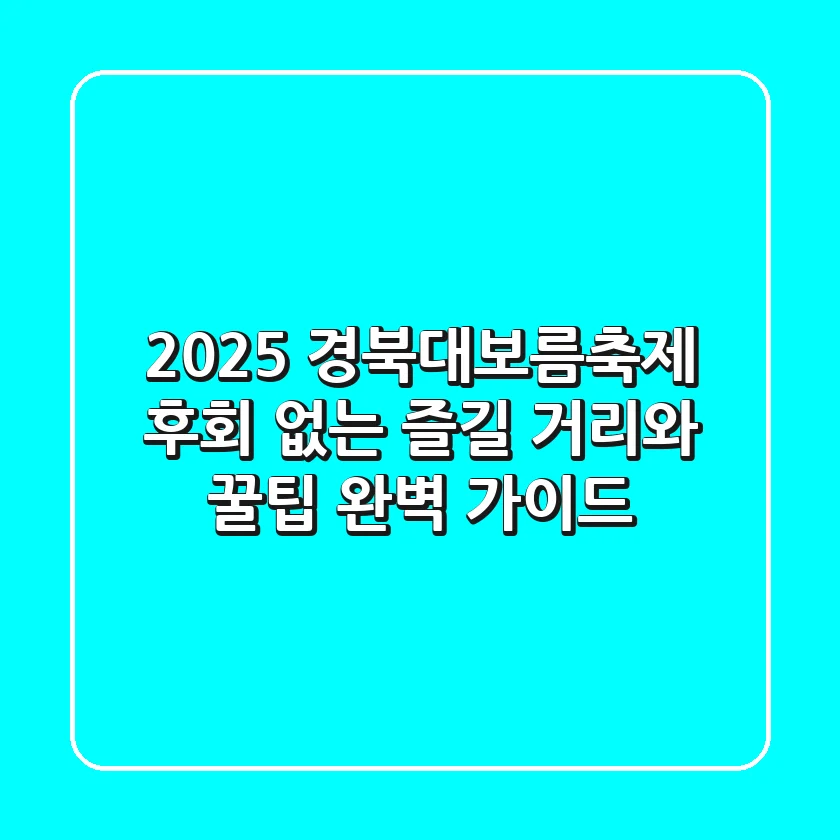 2025 경북대보름축제 후회 없는 즐길 거리와 꿀팁 완벽 가이드